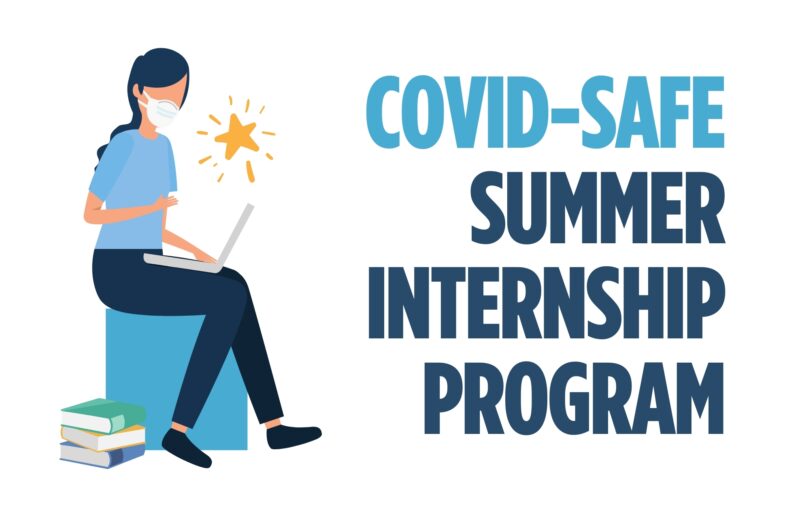 COVID-SAFE
SUMMER
INTERNSHIP
PROGRAM